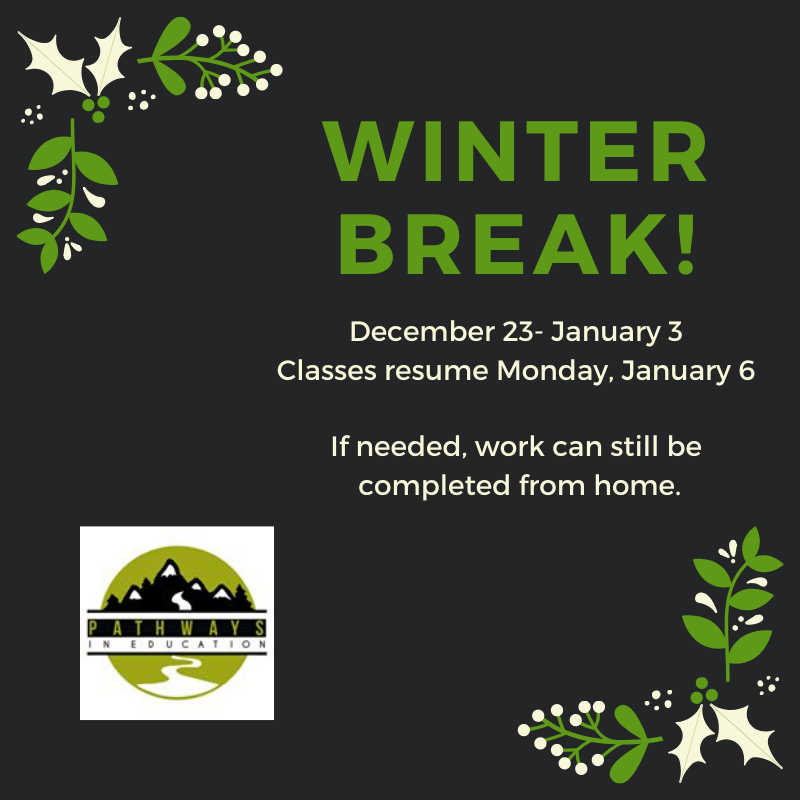 WINTER BREAK!

December 23- January 3
Classes resume Monday, January 6

If needed, work can still be completed from home.

PATHWAYS
IN EDUCATION